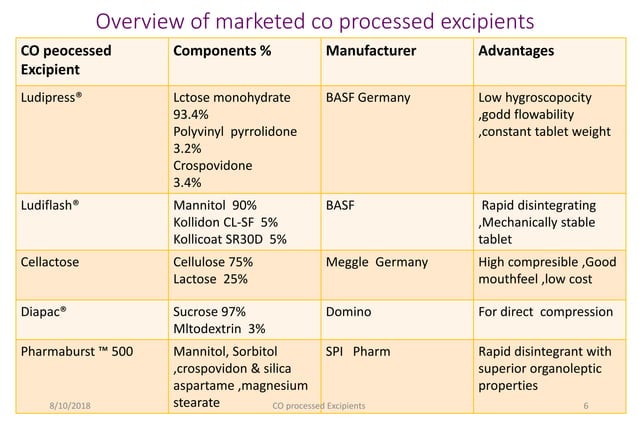 Overview of marketed co processed excipients

| CO peocessed Excipient | Components % | Manufacturer | Advantages |
|---|---|---|---|
| Ludipress® | Lctose monohydrate 93.4% Polyvinyl pyrrolidone 3.2% Crospovidone 3.4% | BASF Germany | Low hygroscopocity ,godd flowability ,constant tablet weight |
| Ludiflash® | Mannitol 90% Kollidon CL-SF 5% Kollicoat SR30D 5% | BASF | Rapid disintegrating ,Mechanically stable tablet |
| Cellactose | Cellulose 75% Lactose 25% | Meggle Germany | High compresible ,Good mouthfeel ,low cost |
| Diapac® | Sucrose 97% Mltodextrin 3% | Domino | For direct compression |
| Pharmaburst ™ 500 | Mannitol, Sorbitol ,crospovidon & silica aspartame ,magnesium stearate | SPI Pharm | Rapid disintegrant with superior organoleptic properties |

8/10/2018 CO processed Excipients 6